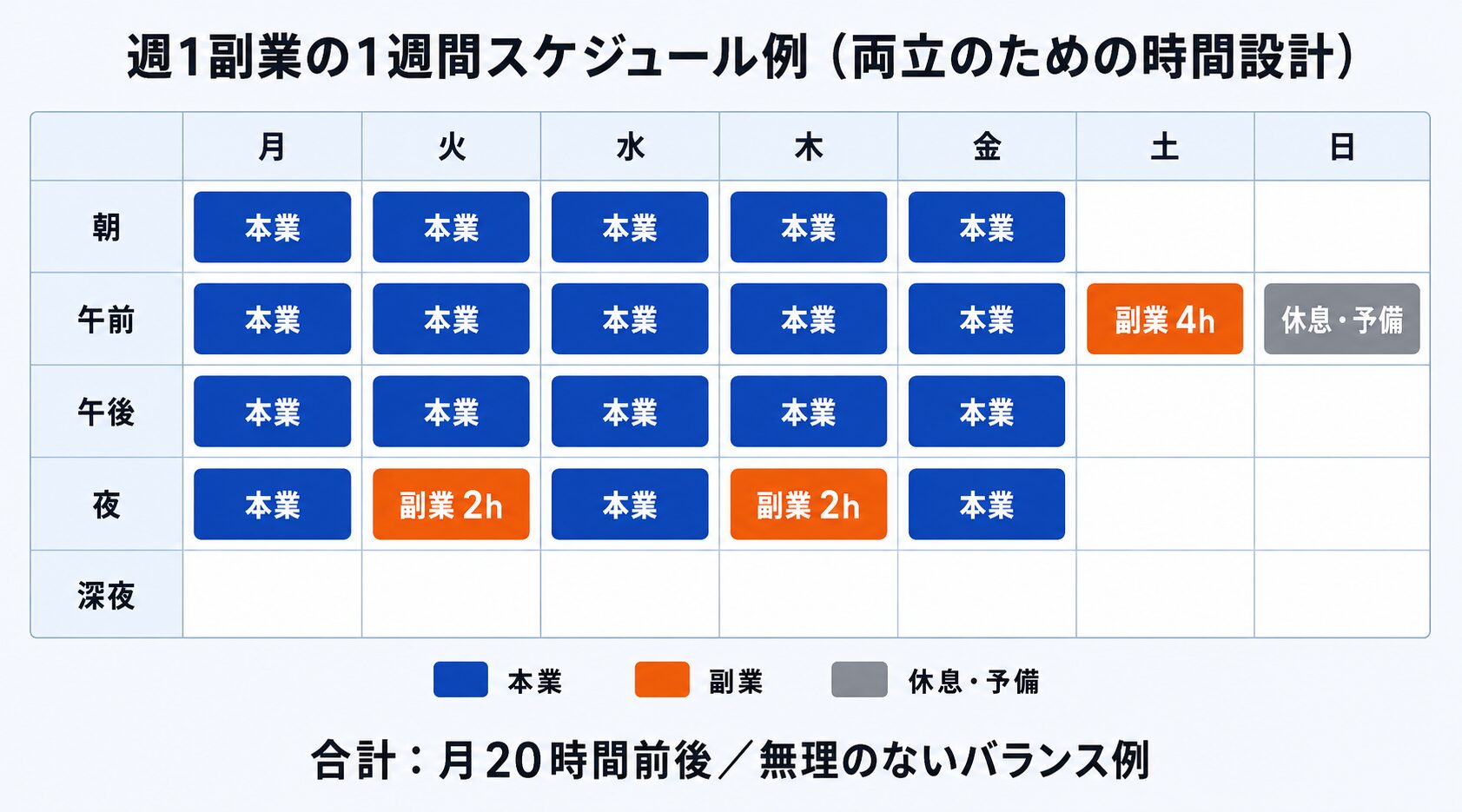 週1副業の1週間スケジュール例（両立のための時間設計）

|  | 月 | 火 | 水 | 木 | 金 | 土 | 日 |
|---|---|---|---|---|---|---|---|
| 朝 | 本業 | 本業 | 本業 | 本業 | 本業 |  |  |
| 午前 | 本業 | 本業 | 本業 | 本業 | 本業 | 副業 4h | 休息・予備 |
| 午後 | 本業 | 本業 | 本業 | 本業 | 本業 |  |  |
| 夜 | 本業 | 副業 2h | 本業 | 副業 2h | 本業 |  |  |
| 深夜 |  |  |  |  |  |  |  |

本業　副業　休息・予備

合計：月20時間前後／無理のないバランス例